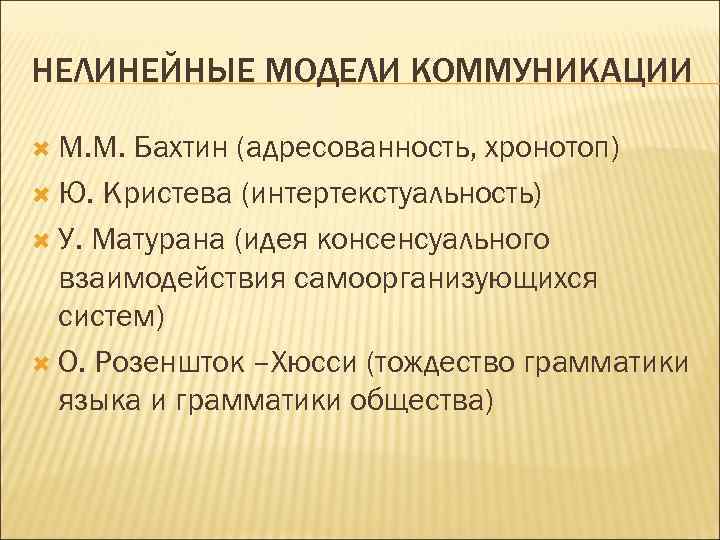 НЕЛИНЕЙНЫЕ МОДЕЛИ КОММУНИКАЦИИ

М.М. Бахтин (адресованность, хронотоп)

Ю. Кристева (интертекстуальность)

У. Матурана (идея консенсуального взаимодействия самоорганизующихся систем)

О. Розеншток –Хюсси (тождество грамматики языка и грамматики общества)